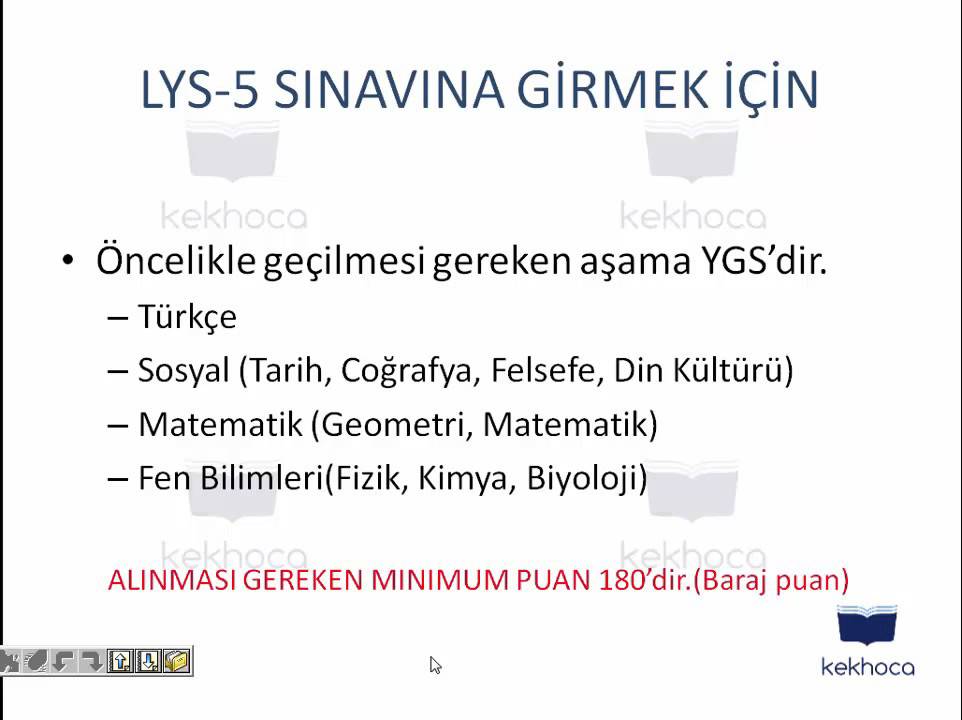 LYS-5 SINAVINA GİRMEK İÇİN

kekhoca kekhoca

• Öncelikle geçilmesi gereken aşama YGS'dir.
– Türkçe
– Sosyal (Tarih, Coğrafya, Felsefe, Din Kültürü)
– Matematik (Geometri, Matematik)
– Fen Bilimleri(Fizik, Kimya, Biyoloji)

kekhoca kekhoca

ALINMASI GEREKEN MINIMUM PUAN 180'dir.(Baraj puan)

kekhoca